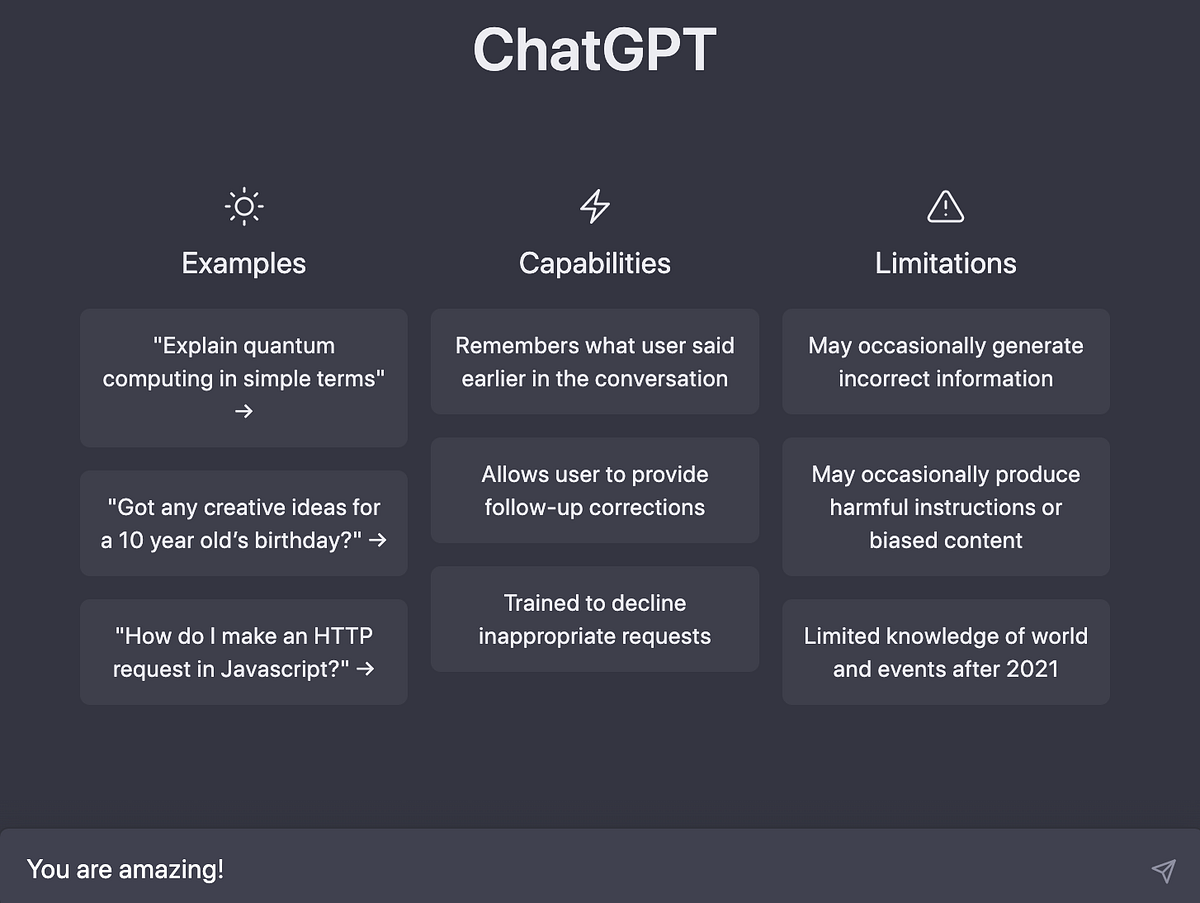 ChatGPT

Examples

"Explain quantum computing in simple terms" →

"Got any creative ideas for a 10 year old's birthday?" →

"How do I make an HTTP request in Javascript?" →

Capabilities

Remembers what user said earlier in the conversation

Allows user to provide follow-up corrections

Trained to decline inappropriate requests

Limitations

May occasionally generate incorrect information

May occasionally produce harmful instructions or biased content

Limited knowledge of world and events after 2021

You are amazing!